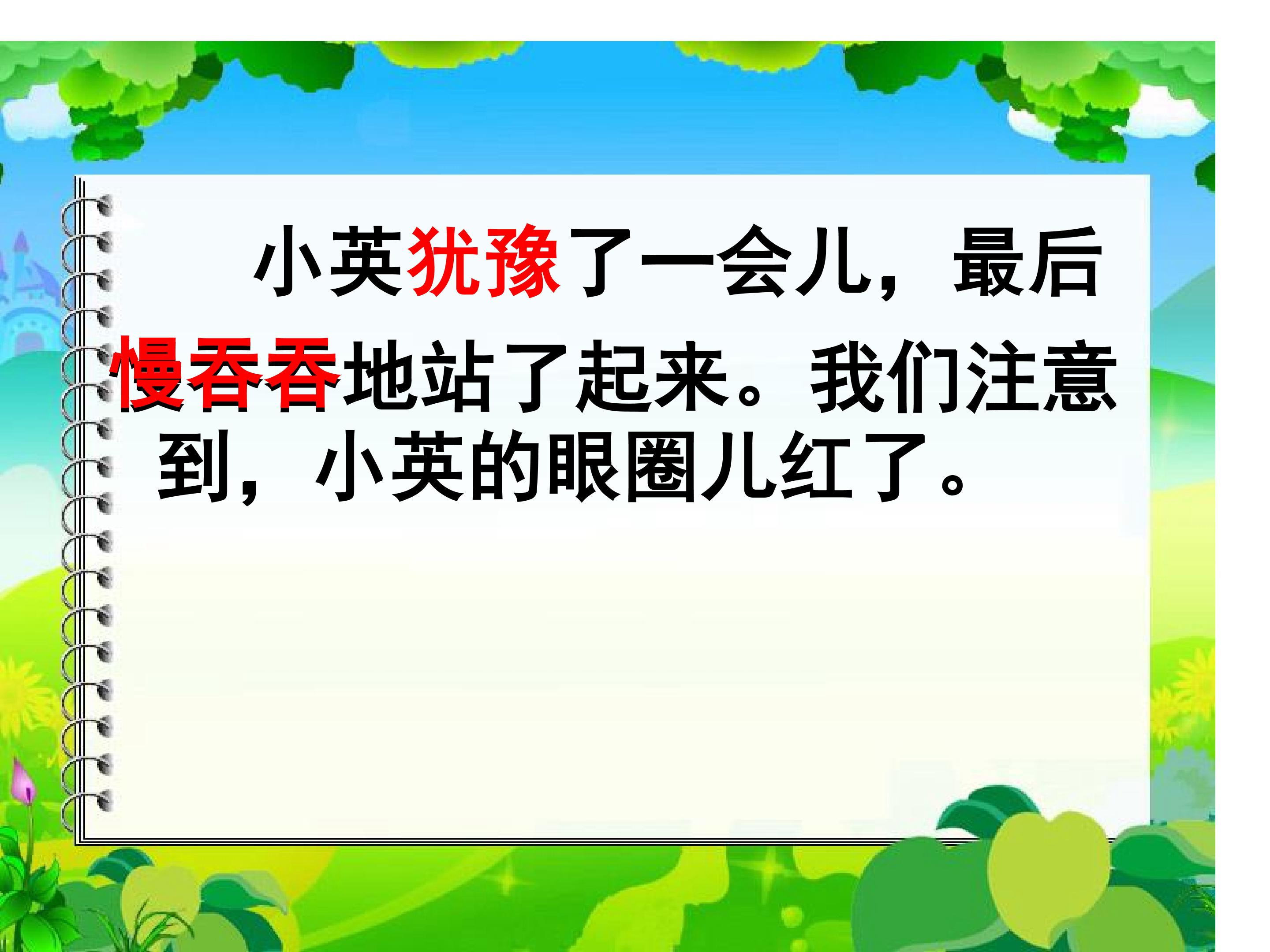 小英犹豫了一会儿，最后慢吞吞地站了起来。我们注意到，小英的眼圈儿红了。